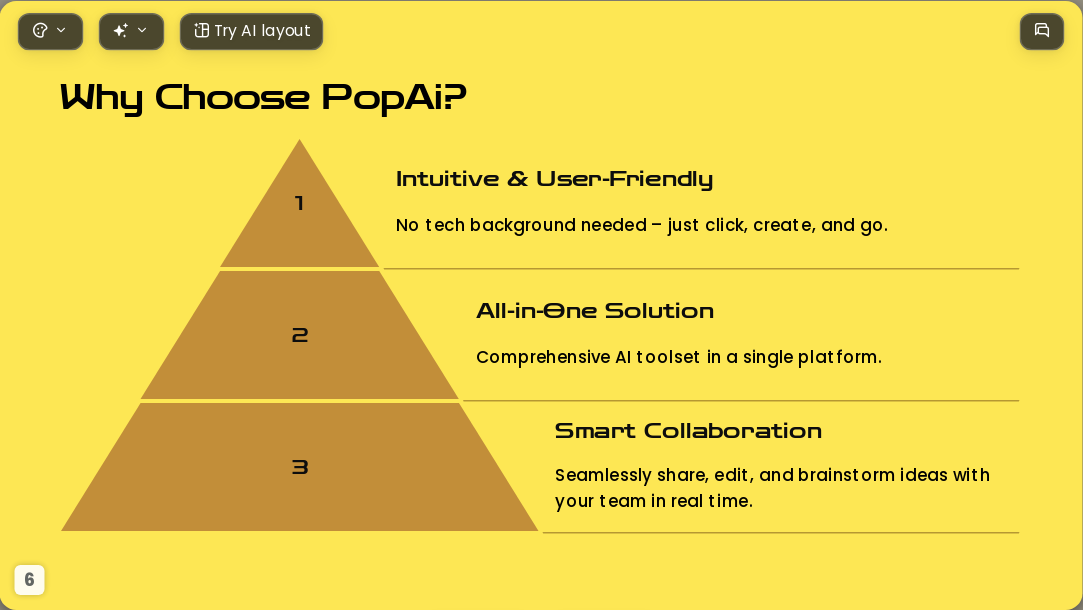 Try AI layout

Why Choose PopAi?

1

Intuitive & User-Friendly

No tech background needed – just click, create, and go.

2

All-in-One Solution

Comprehensive AI toolset in a single platform.

3

Smart Collaboration

Seamlessly share, edit, and brainstorm ideas with your team in real time.

6